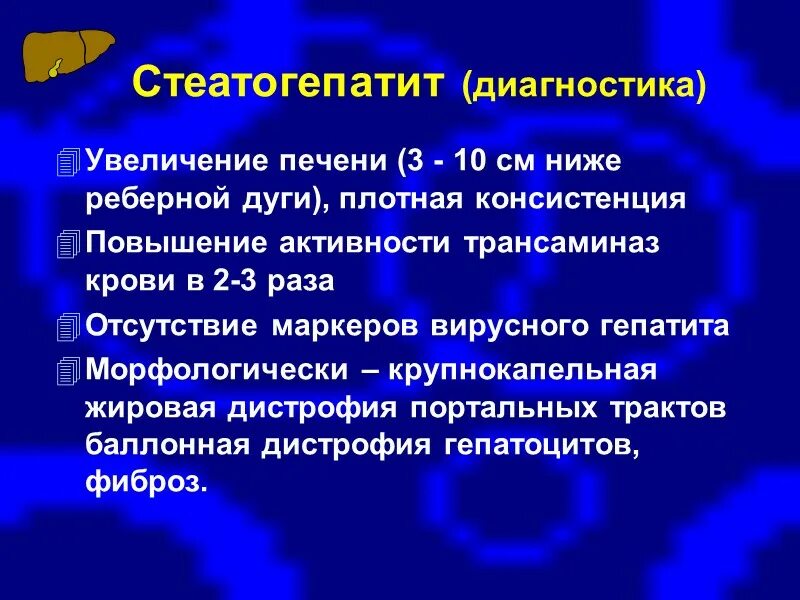 Стеатогепатит (диагностика)

Увеличение печени (3 - 10 см ниже реберной дуги), плотная консистенция

Повышение активности трансаминаз крови в 2-3 раза

Отсутствие маркеров вирусного гепатита

Морфологически – крупнокапельная жировая дистрофия портальных трактов баллонная дистрофия гепатоцитов, фиброз.